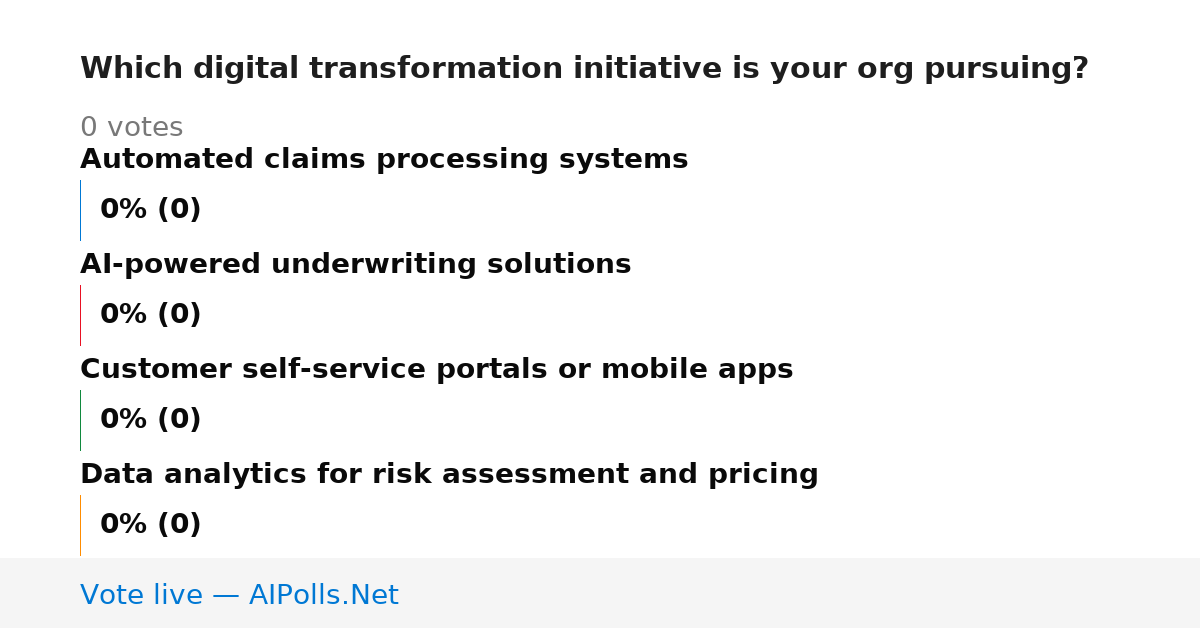 Which digital transformation initiative is your org pursuing?

0 votes

Automated claims processing systems

0% (0)

AI-powered underwriting solutions

0% (0)

Customer self-service portals or mobile apps

0% (0)

Data analytics for risk assessment and pricing

0% (0)

Vote live — AIPolls.Net